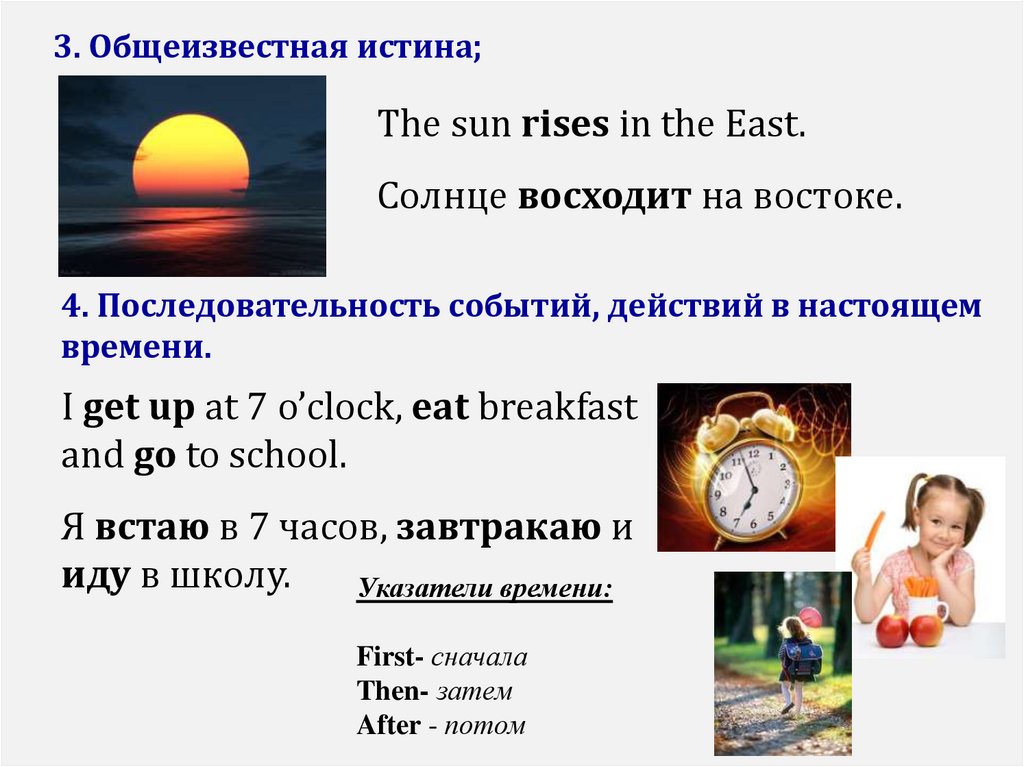 3. Общеизвестная истина;

The sun rises in the East.

Солнце восходит на востоке.

4. Последовательность событий, действий в настоящем времени.

I get up at 7 o'clock, eat breakfast and go to school.

Я встаю в 7 часов, завтракаю и иду в школу.

Указатели времени:

First- сначала
Then- затем
After - потом